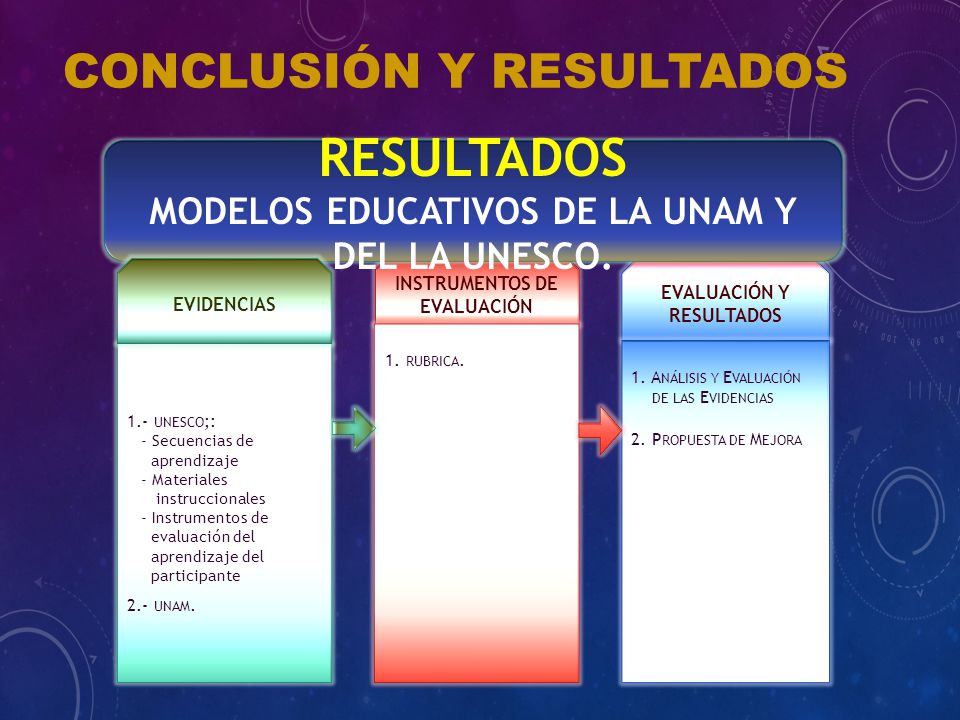 CONCLUSIÓN Y RESULTADOS

RESULTADOS
MODELOS EDUCATIVOS DE LA UNAM Y DEL LA UNESCO.

EVIDENCIAS

1.- UNESCO;:
- Secuencias de aprendizaje
- Materiales instruccionales
- Instrumentos de evaluación del aprendizaje del participante

2.- UNAM.

INSTRUMENTOS DE EVALUACIÓN

1. RUBRICA.

EVALUACIÓN Y RESULTADOS

1. ANÁLISIS Y EVALUACIÓN DE LAS EVIDENCIAS

2. PROPUESTA DE MEJORA